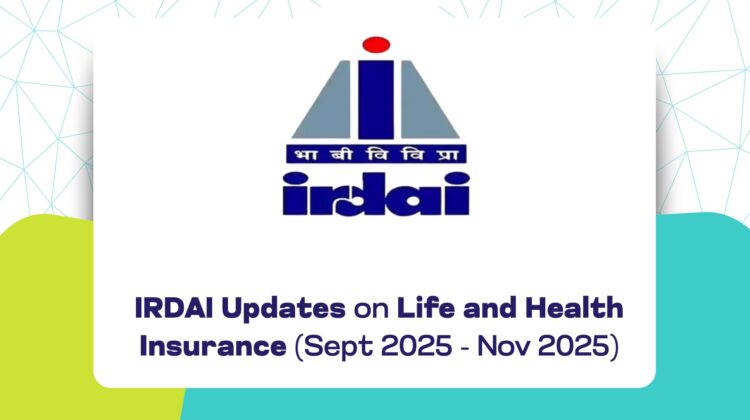 भा बी वि वि प्रा
irdai

IRDAI Updates on Life and Health Insurance (Sept 2025 - Nov 2025)